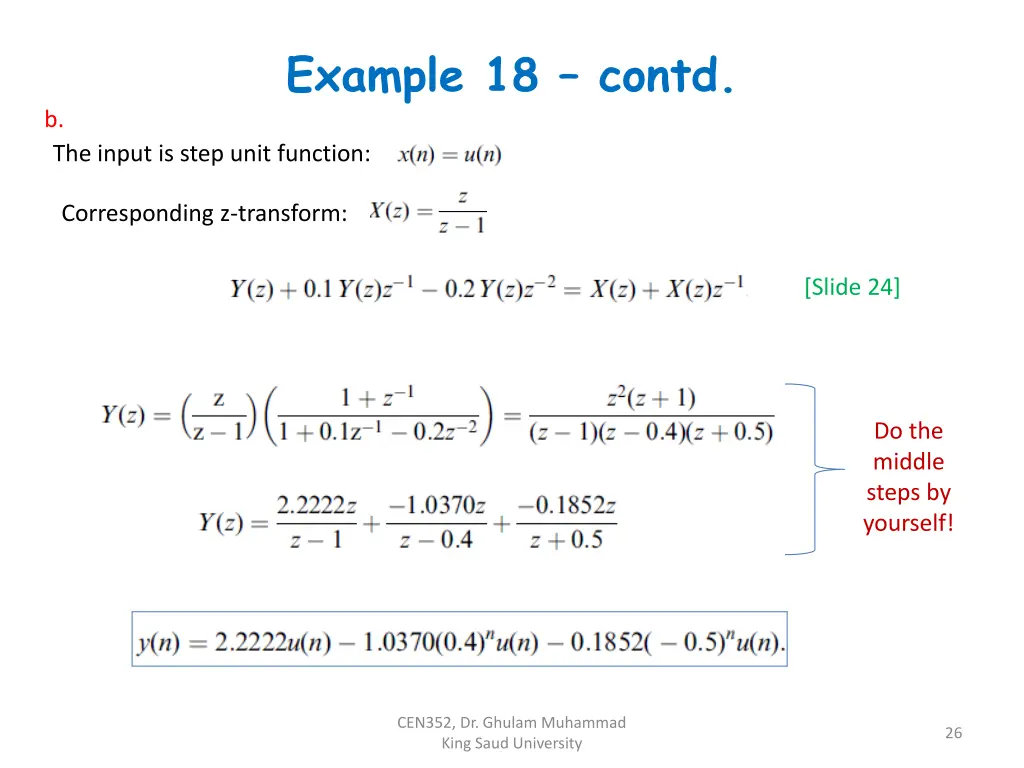 Example 18 – contd.

b.

The input is step unit function: $x(n) = u(n)$

Corresponding z-transform: $X(z) = \frac{z}{z-1}$

$Y(z) + 0.1\,Y(z)z^{-1} - 0.2\,Y(z)z^{-2} = X(z) + X(z)z^{-1}$

[Slide 24]

$Y(z) = \left(\frac{z}{z-1}\right)\left(\frac{1+z^{-1}}{1+0.1z^{-1}-0.2z^{-2}}\right) = \frac{z^2(z+1)}{(z-1)(z-0.4)(z+0.5)}$

$Y(z) = \frac{2.2222z}{z-1} + \frac{-1.0370z}{z-0.4} + \frac{-0.1852z}{z+0.5}$

Do the middle steps by yourself!

$y(n) = 2.2222u(n) - 1.0370(0.4)^n u(n) - 0.1852(-0.5)^n u(n).$

CEN352, Dr. Ghulam Muhammad
King Saud University

26